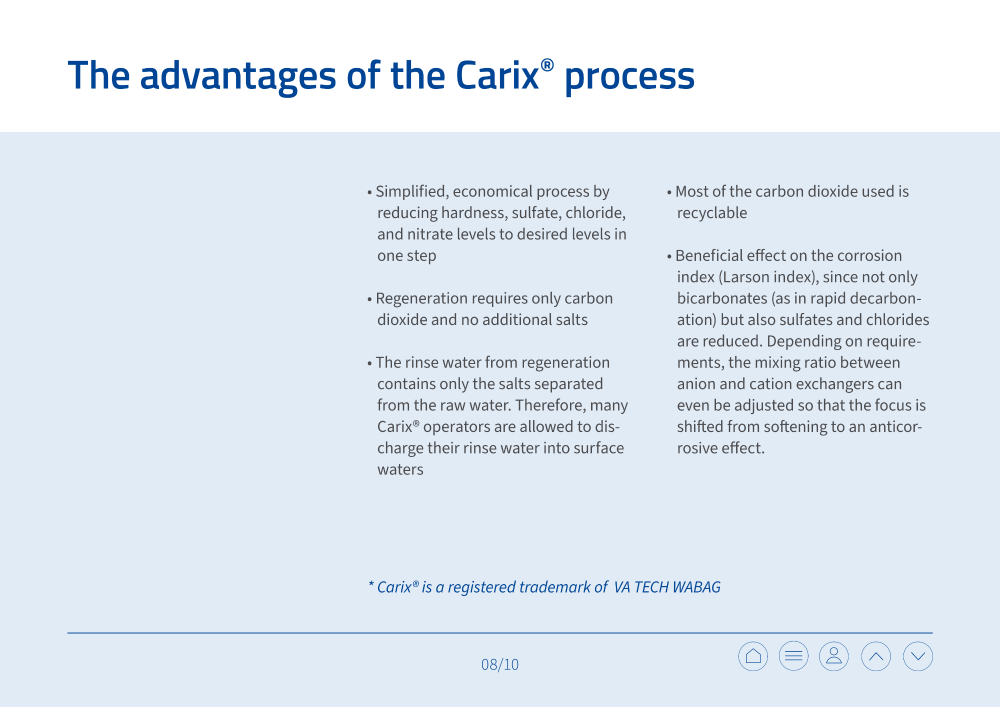 The advantages of the Carix® process

• Simplified, economical process by reducing hardness, sulfate, chloride, and nitrate levels to desired levels in one step

• Regeneration requires only carbon dioxide and no additional salts

• The rinse water from regeneration contains only the salts separated from the raw water. Therefore, many Carix® operators are allowed to discharge their rinse water into surface waters

• Most of the carbon dioxide used is recyclable

• Beneficial effect on the corrosion index (Larson index), since not only bicarbonates (as in rapid decarbonation) but also sulfates and chlorides are reduced. Depending on requirements, the mixing ratio between anion and cation exchangers can even be adjusted so that the focus is shifted from softening to an anticorrosive effect.

* Carix® is a registered trademark of VA TECH WABAG

08/10